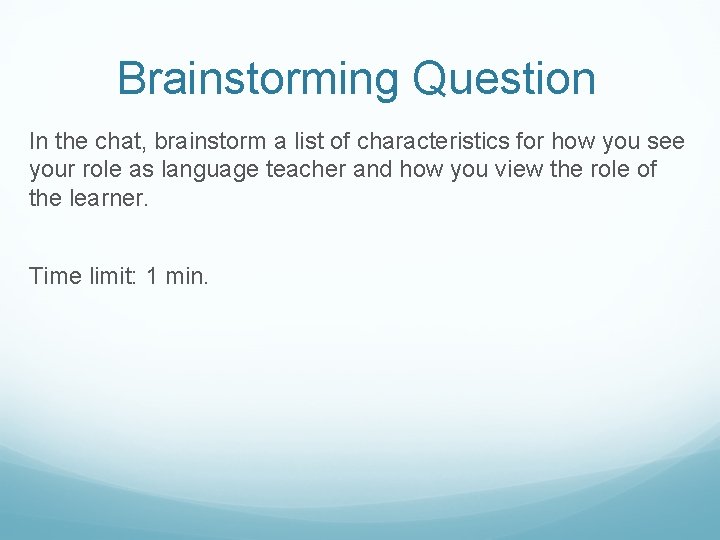 Brainstorming Question

In the chat, brainstorm a list of characteristics for how you see your role as language teacher and how you view the role of the learner.

Time limit: 1 min.